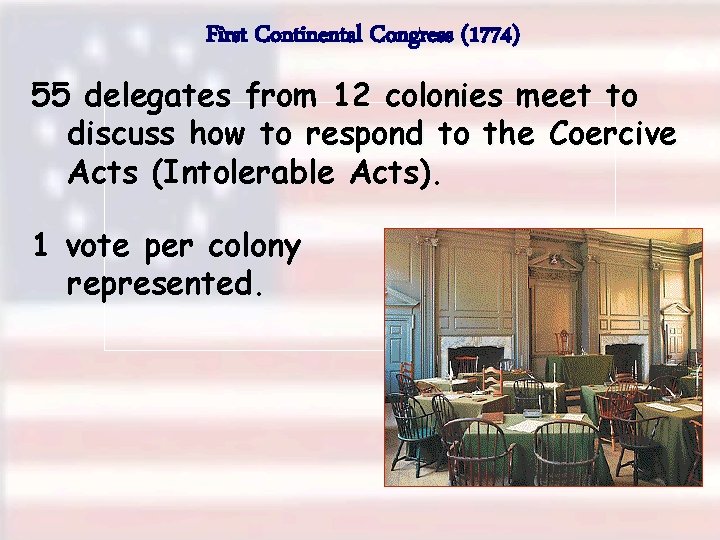 First Continental Congress (1774)

55 delegates from 12 colonies meet to discuss how to respond to the Coercive Acts (Intolerable Acts).

1 vote per colony represented.